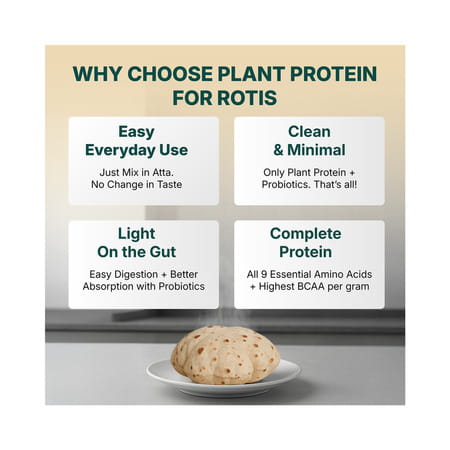 WHY CHOOSE PLANT PROTEIN FOR ROTIS

Easy Everyday Use

Just Mix in Atta. No Change in Taste

Clean & Minimal

Only Plant Protein + Probiotics. That's all!

Light On the Gut

Easy Digestion + Better Absorption with Probiotics

Complete Protein

All 9 Essential Amino Acids + Highest BCAA per gram